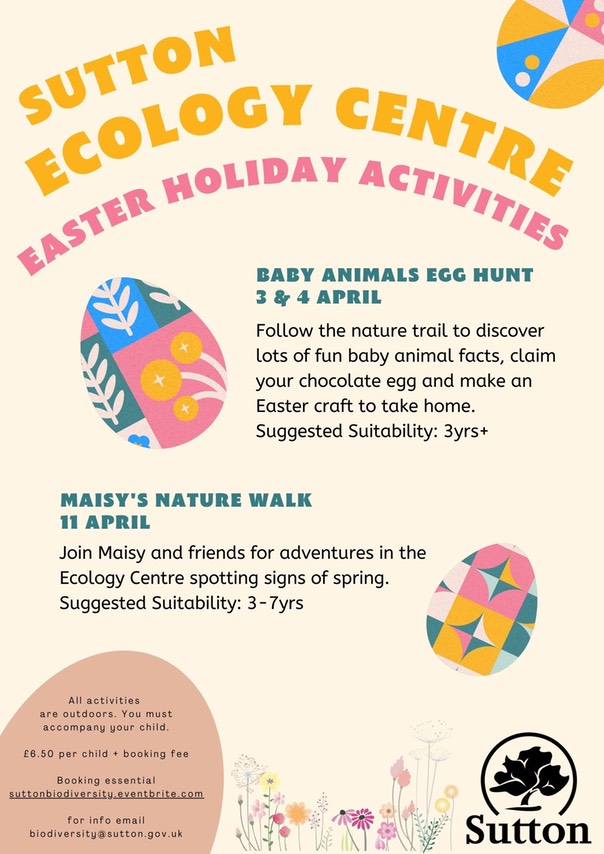 SUTTON ECOLOGY CENTRE

EASTER HOLIDAY ACTIVITIES

BABY ANIMALS EGG HUNT
3 & 4 APRIL

Follow the nature trail to discover lots of fun baby animal facts, claim your chocolate egg and make an Easter craft to take home.
Suggested Suitability: 3yrs+

MAISY'S NATURE WALK
11 APRIL

Join Maisy and friends for adventures in the Ecology Centre spotting signs of spring.
Suggested Suitability: 3-7yrs

All activities are outdoors. You must accompany your child.

£6.50 per child + booking fee

Booking essential
suttonbiodiversity.eventbrite.com

for info email
biodiversity@sutton.gov.uk

Sutton